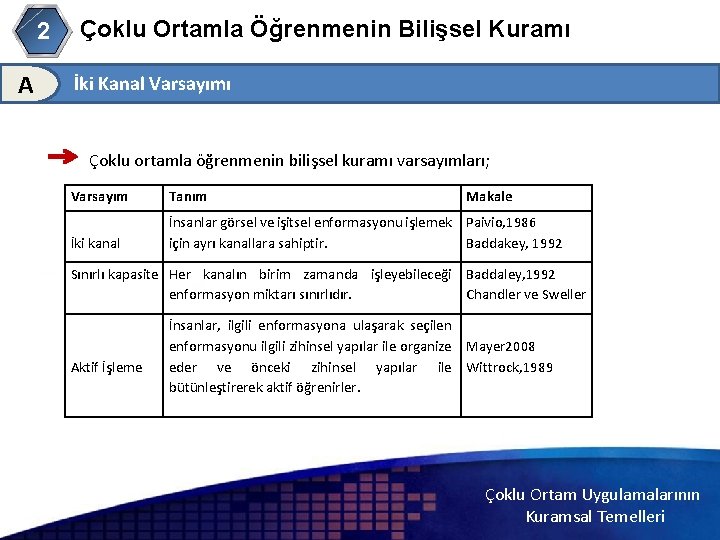 2 Çoklu Ortamla Öğrenmenin Bilişsel Kuramı

A İki Kanal Varsayımı

Çoklu ortamla öğrenmenin bilişsel kuramı varsayımları;

| Varsayım | Tanım | Makale |
|---|---|---|
| İki kanal | İnsanlar görsel ve işitsel enformasyonu işlemek için ayrı kanallara sahiptir. | Paivio,1986 Baddakey, 1992 |
| Sınırlı kapasite | Her kanalın birim zamanda işleyebileceği enformasyon miktarı sınırlıdır. | Baddaley,1992 Chandler ve Sweller |
| Aktif İşleme | İnsanlar, ilgili enformasyona ulaşarak seçilen enformasyonu ilgili zihinsel yapılar ile organize eder ve önceki zihinsel yapılar ile bütünleştirerek aktif öğrenirler. | Mayer2008 Wittrock,1989 |

Çoklu Ortam Uygulamalarının Kuramsal Temelleri